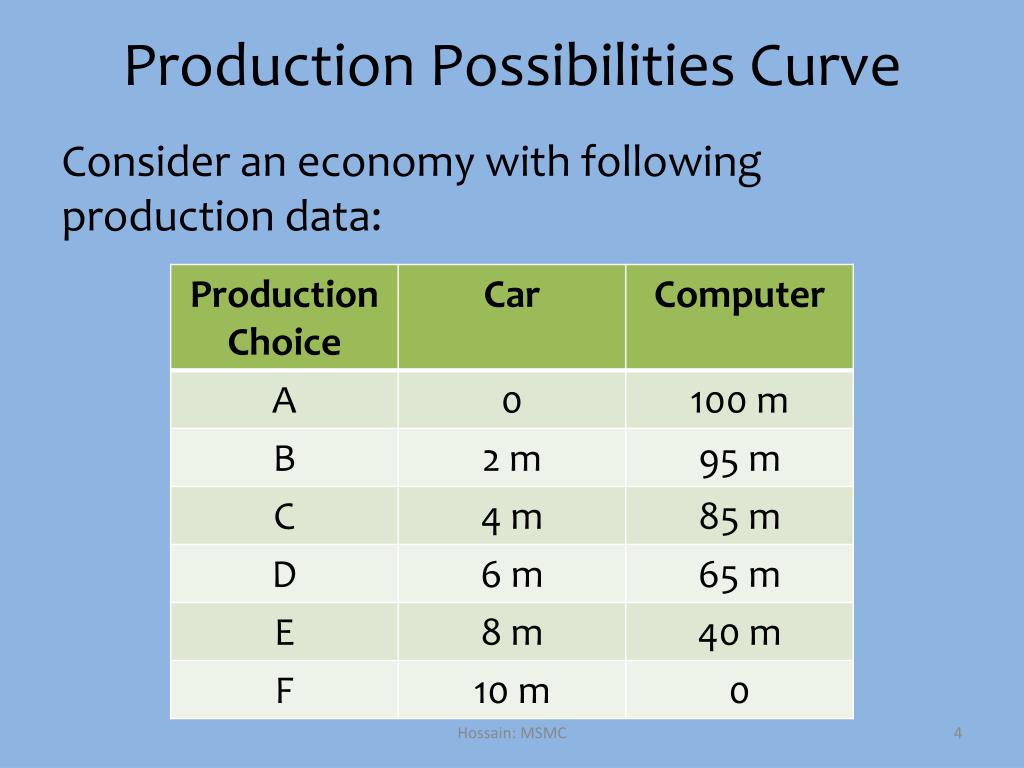 Production Possibilities Curve

Consider an economy with following production data:

| Production Choice | Car | Computer |
|---|---|---|
| A | 0 | 100 m |
| B | 2 m | 95 m |
| C | 4 m | 85 m |
| D | 6 m | 65 m |
| E | 8 m | 40 m |
| F | 10 m | 0 |

Hossain: MSMC

4